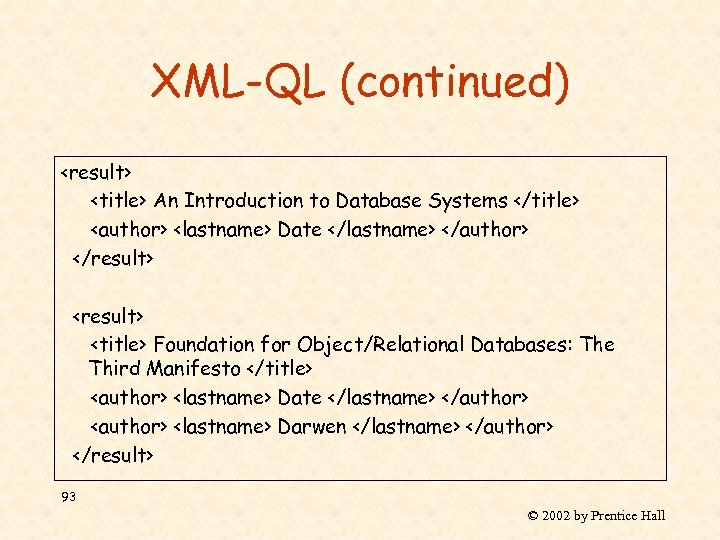 XML-QL (continued)

<result>
<title> An Introduction to Database Systems </title>
<author> <lastname> Date </lastname> </author>
</result>

<result>
<title> Foundation for Object/Relational Databases: The Third Manifesto </title>
<author> <lastname> Date </lastname> </author>
<author> <lastname> Darwen </lastname> </author>
</result>

93

© 2002 by Prentice Hall